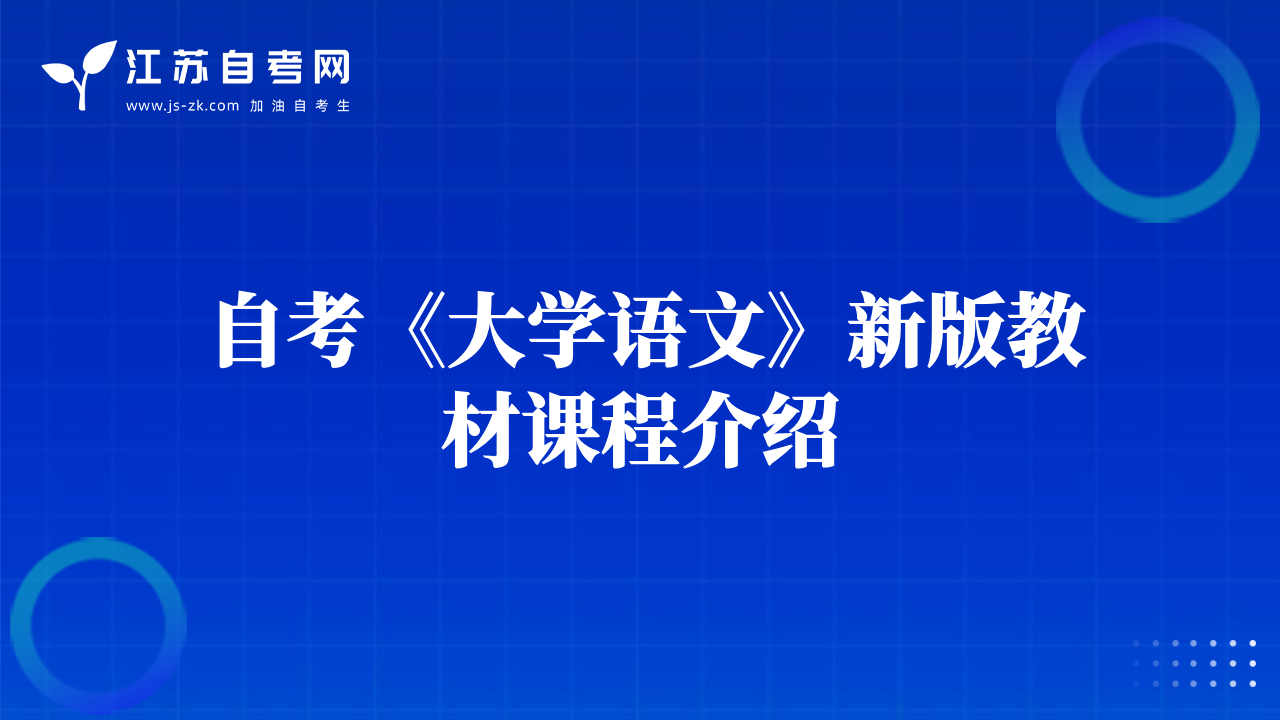 江苏自考网
www.js-zk.com 加油自考生

自考《大学语文》新版教材课程介绍